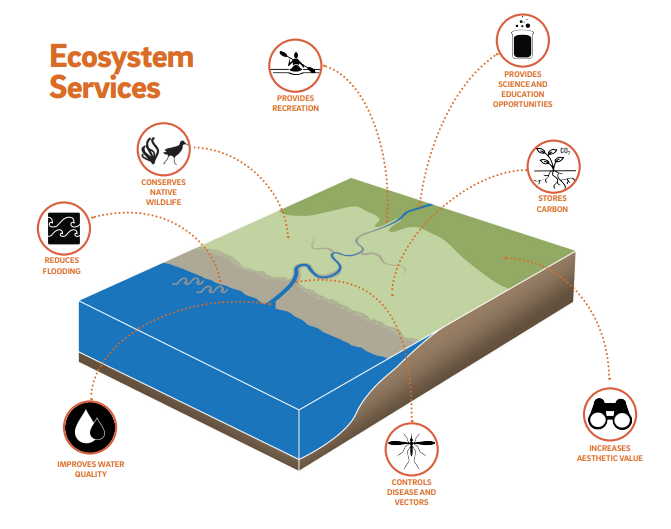 Ecosystem Services

PROVIDES RECREATION

PROVIDES SCIENCE AND EDUCATION OPPORTUNITIES

CONSERVES NATIVE WILDLIFE

$CO_2$

STORES CARBON

REDUCES FLOODING

IMPROVES WATER QUALITY

CONTROLS DISEASE AND VECTORS

INCREASES AESTHETIC VALUE